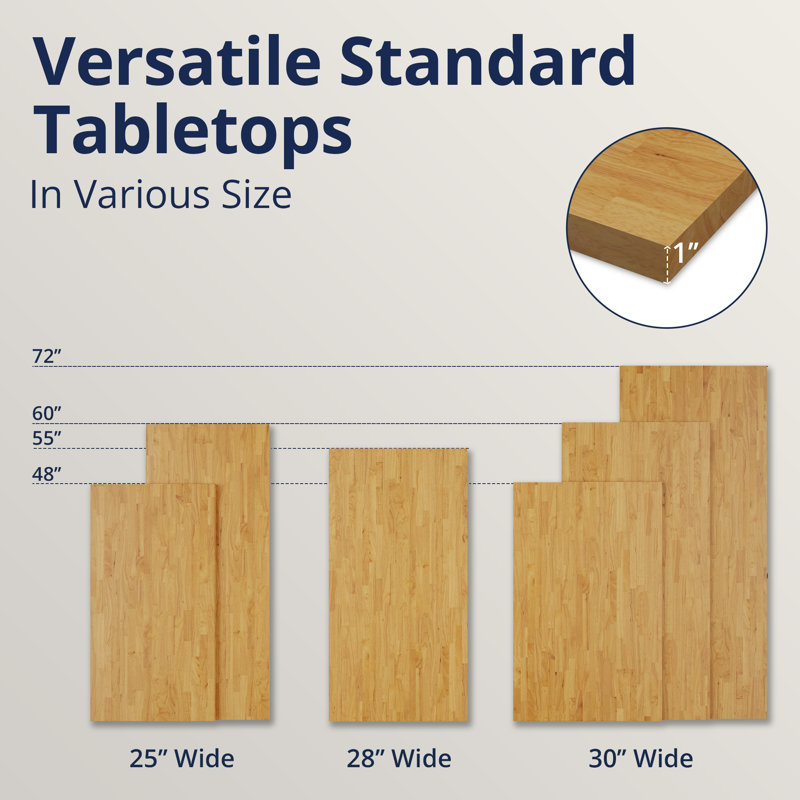 Versatile Standard Tabletops
In Various Size

1″

72″
60″
55″
48″

25″ Wide
28″ Wide
30″ Wide